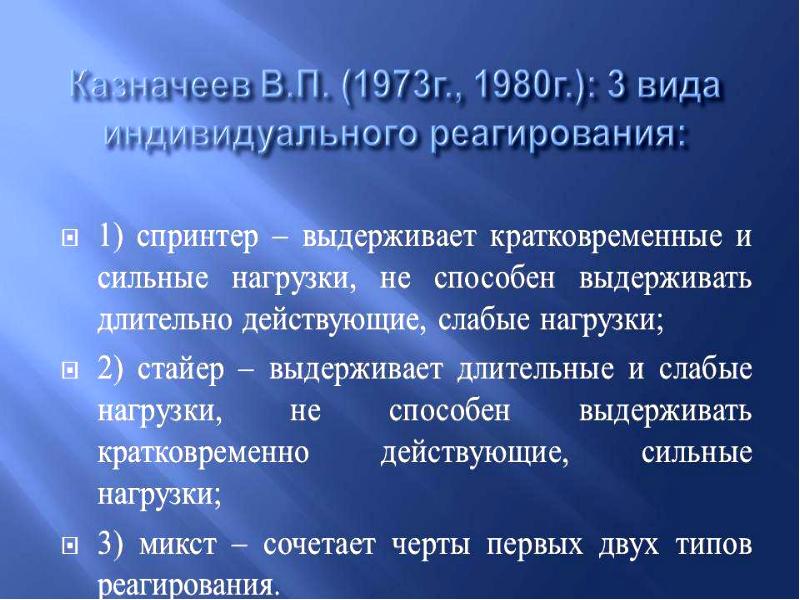 Казначеев В.П. (1973г., 1980г.): 3 вида индивидуального реагирования:

1) спринтер – выдерживает кратковременные и сильные нагрузки, не способен выдерживать длительно действующие, слабые нагрузки;

2) стайер – выдерживает длительные и слабые нагрузки, не способен выдерживать кратковременно действующие, сильные нагрузки;

3) микст – сочетает черты первых двух типов реагирования.